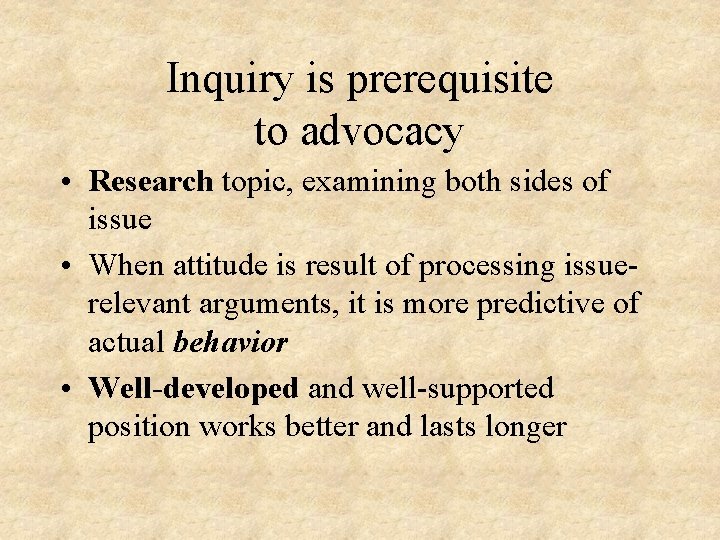 Inquiry is prerequisite to advocacy

• Research topic, examining both sides of issue

• When attitude is result of processing issue-relevant arguments, it is more predictive of actual behavior

• Well-developed and well-supported position works better and lasts longer